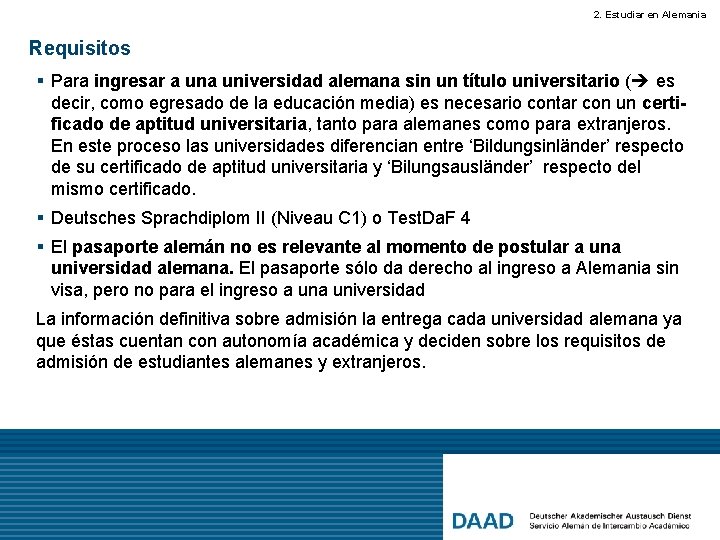 2. Estudiar en Alemania

Requisitos

▪ Para ingresar a una universidad alemana sin un título universitario (→ es decir, como egresado de la educación media) es necesario contar con un certificado de aptitud universitaria, tanto para alemanes como para extranjeros. En este proceso las universidades diferencian entre 'Bildungsinländer' respecto de su certificado de aptitud universitaria y 'Bilungsausländer' respecto del mismo certificado.

▪ Deutsches Sprachdiplom II (Niveau C1) o TestDaF 4

▪ El pasaporte alemán no es relevante al momento de postular a una universidad alemana. El pasaporte sólo da derecho al ingreso a Alemania sin visa, pero no para el ingreso a una universidad

La información definitiva sobre admisión la entrega cada universidad alemana ya que éstas cuentan con autonomía académica y deciden sobre los requisitos de admisión de estudiantes alemanes y extranjeros.

DAAD Deutscher Akademischer Austausch Dienst
Servicio Aleman de Intercambio Académico